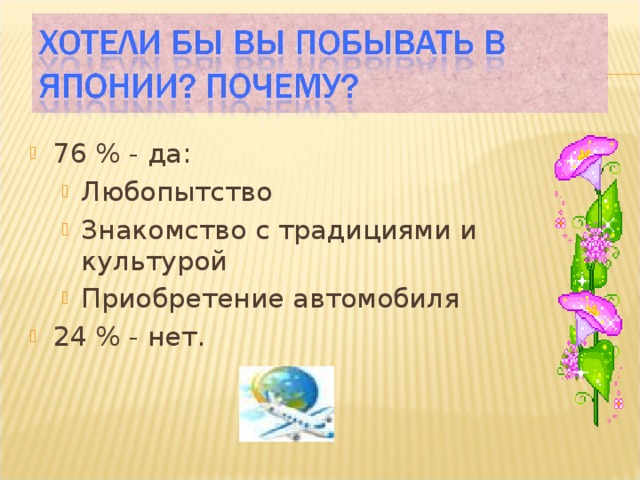 ХОТЕЛИ БЫ ВЫ ПОБЫВАТЬ В ЯПОНИИ? ПОЧЕМУ?

76 % - да:
Любопытство
Знакомство с традициями и культурой
Приобретение автомобиля
24 % - нет.